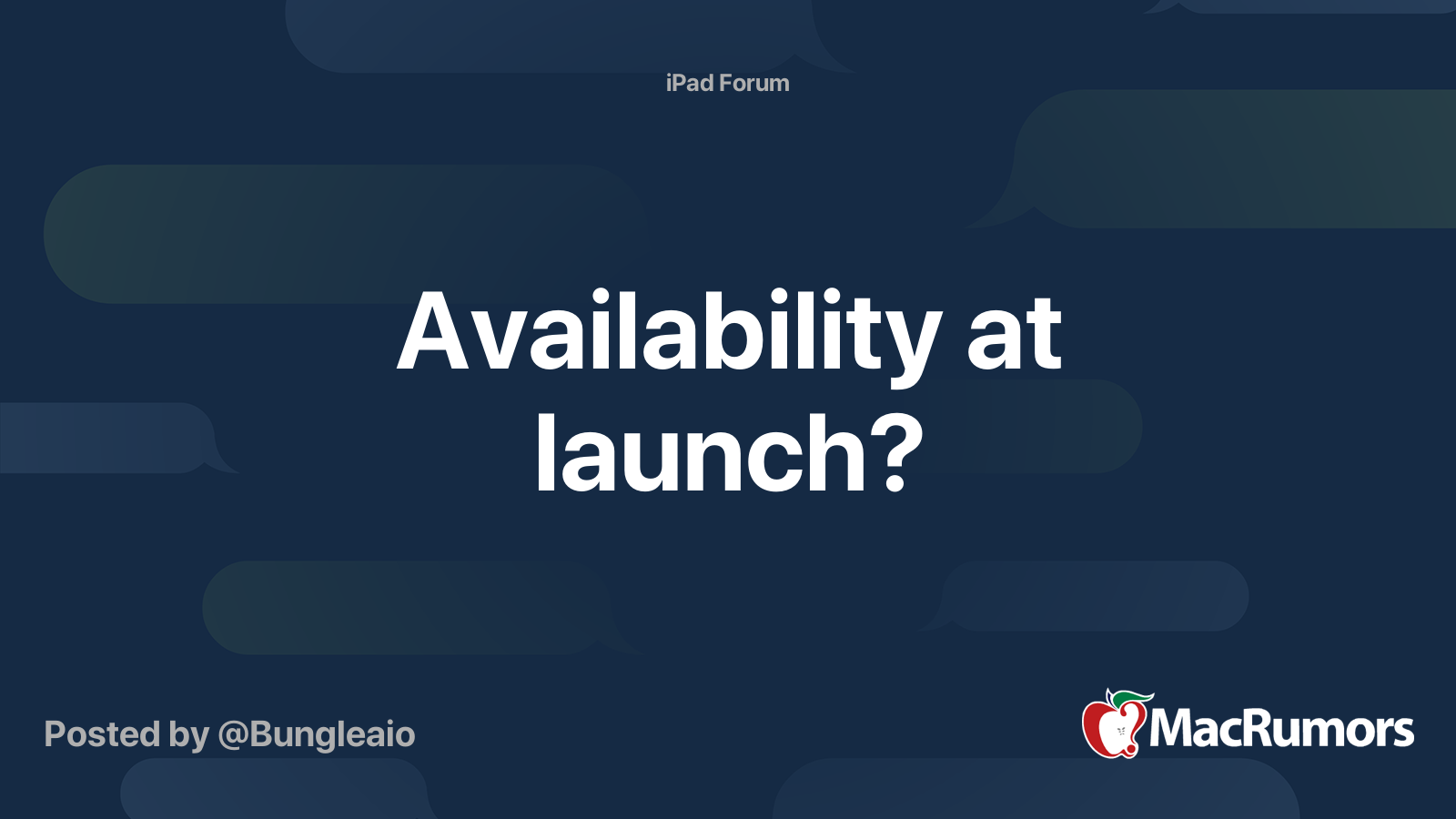 iPad Forum

Availability at launch?

Posted by @Bungleaio

MacRumors